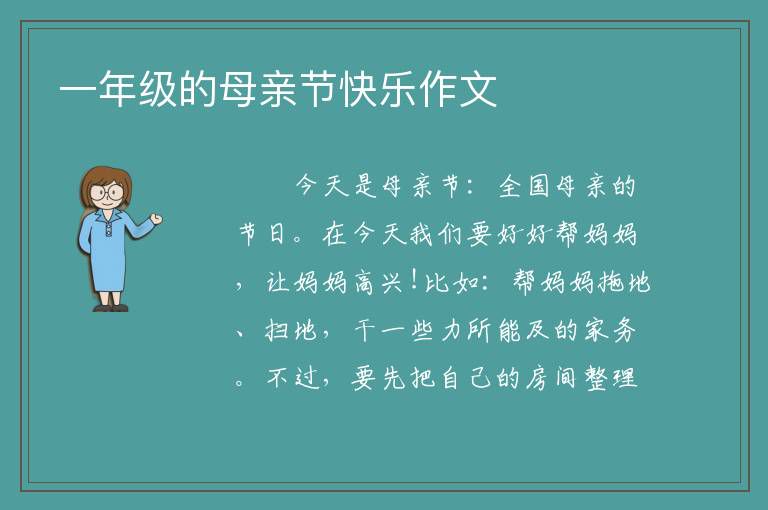 一年级的母亲节快乐作文

今天是母亲节：全国母亲的节日。在今天我们要好好帮妈妈，让妈妈高兴！比如：帮妈妈拖地、扫地，干一些力所能及的家务。不过，要先把自己的房间整理